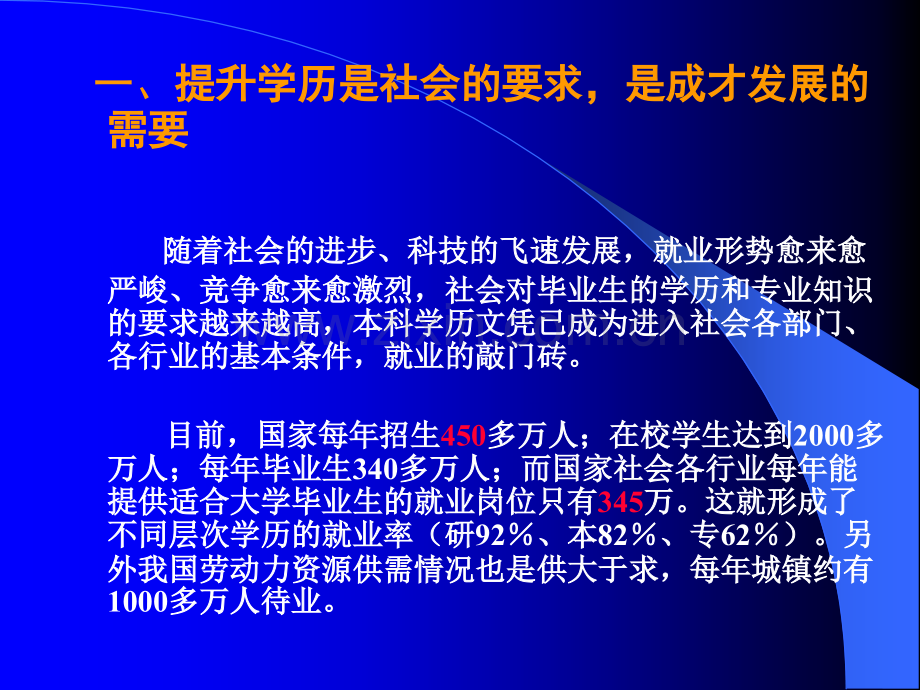 一、提升学历是社会的要求，是成才发展的需要

随着社会的进步、科技的飞速发展，就业形势愈来愈严峻、竞争愈来愈激烈，社会对毕业生的学历和专业知识的要求越来越高，本科学历文凭已成为进入社会各部门、各行业的基本条件，就业的敲门砖。

目前，国家每年招生450多万人；在校学生达到2000多万人；每年毕业生340多万人；而国家社会各行业每年能提供适合大学毕业生的就业岗位只有345万。这就形成了不同层次学历的就业率（研92％、本82％、专62％）。另外我国劳动力资源供需情况也是供大于求，每年城镇约有1000多万人待业。